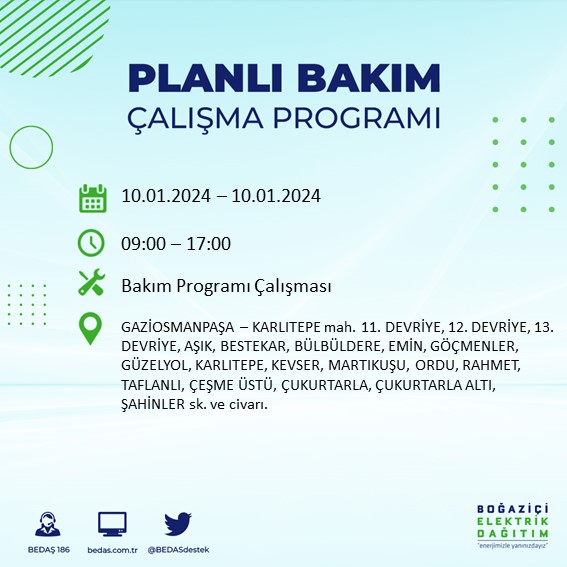 PLANLI BAKIM
ÇALIŞMA PROGRAMI

10.01.2024 – 10.01.2024

09:00 – 17:00

Bakım Programı Çalışması

GAZİOSMANPAŞA – KARLITEPE mah. 11. DEVRİYE, 12. DEVRİYE, 13. DEVRİYE, AŞIK, BESTEKAR, BÜLBÜLDERE, EMİN, GÖÇMENLER, GÜZELYOL, KARLITEPE, KEVSER, MARTIKUŞU, ORDU, RAHMET, TAFLANLI, ÇEŞME ÜSTÜ, ÇUKURTARLA, ÇUKURTARLA ALTI, ŞAHİNLER sk. ve civarı.

BEDAŞ 186
bedas.com.tr
@BEDASdestek

BOĞAZİÇİ
ELEKTRİK
DAĞITIM
"enerjimizle yanınızdayız"